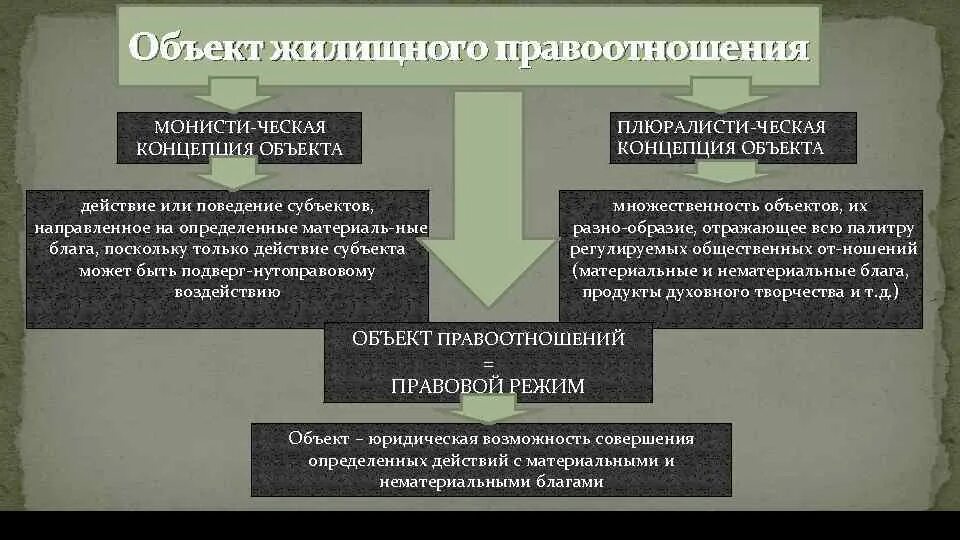 Объект жилищного правоотношения

МОНИСТИ-ЧЕСКАЯ КОНЦЕПЦИЯ ОБЪЕКТА

действие или поведение субъектов, направленное на определенные материаль-ные блага, поскольку только действие субъекта может быть подверг-нутоправовому воздействию

ПЛЮРАЛИСТИ-ЧЕСКАЯ КОНЦЕПЦИЯ ОБЪЕКТА

множественность объектов, их разно-образие, отражающее всю палитру регулируемых общественных от-ношений (материальные и нематериальные блага, продукты духовного творчества и т.д.)

ОБЪЕКТ ПРАВООТНОШЕНИЙ
=
ПРАВОВОЙ РЕЖИМ

Объект – юридическая возможность совершения определенных действий с материальными и нематериальными благами